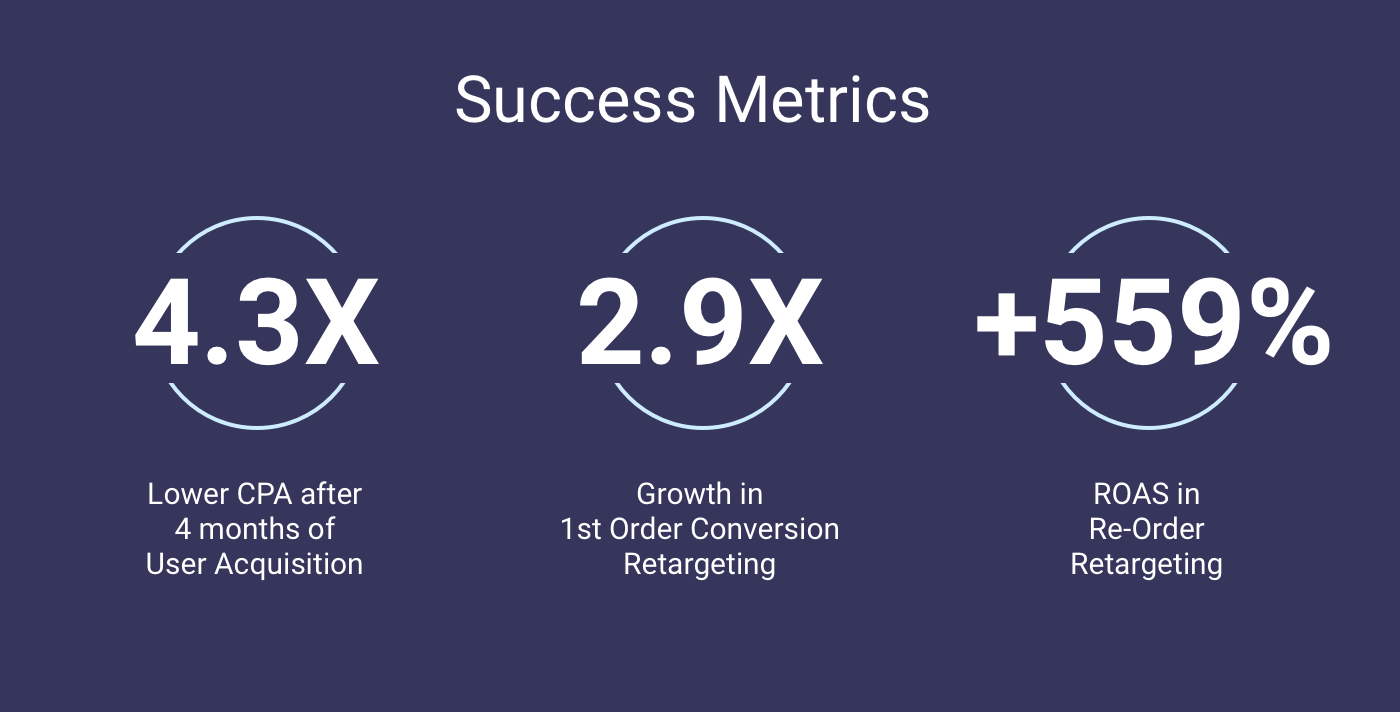 Success Metrics

4.3X

Lower CPA after 4 months of User Acquisition

2.9X

Growth in 1st Order Conversion Retargeting

+559%

ROAS in Re-Order Retargeting